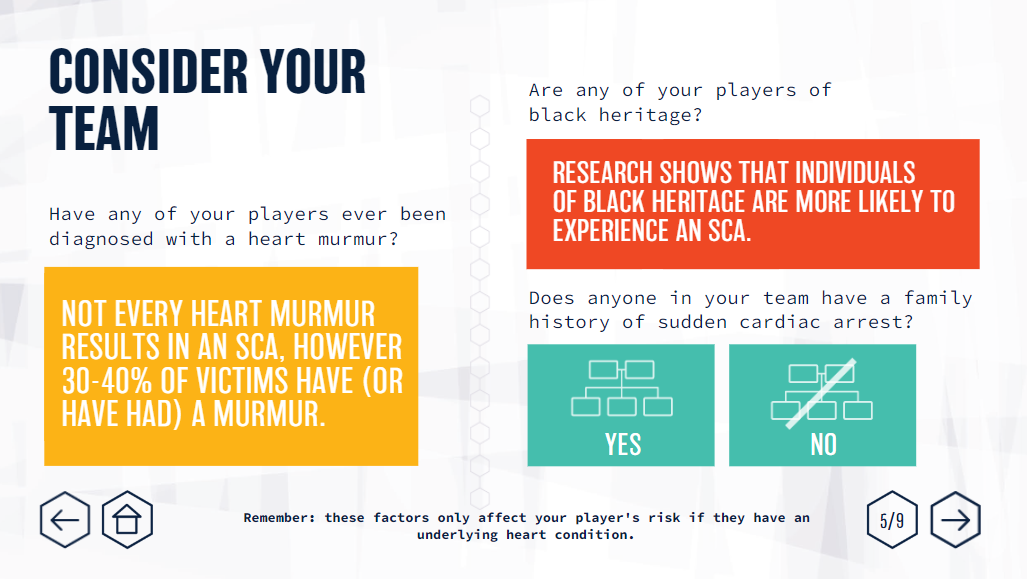 CONSIDER YOUR TEAM

Have any of your players ever been diagnosed with a heart murmur?

NOT EVERY HEART MURMUR RESULTS IN AN SCA, HOWEVER 30-40% OF VICTIMS HAVE (OR HAVE HAD) A MURMUR.

Are any of your players of black heritage?

RESEARCH SHOWS THAT INDIVIDUALS OF BLACK HERITAGE ARE MORE LIKELY TO EXPERIENCE AN SCA.

Does anyone in your team have a family history of sudden cardiac arrest?

YES

NO

Remember: these factors only affect your player's risk if they have an underlying heart condition.

5/9